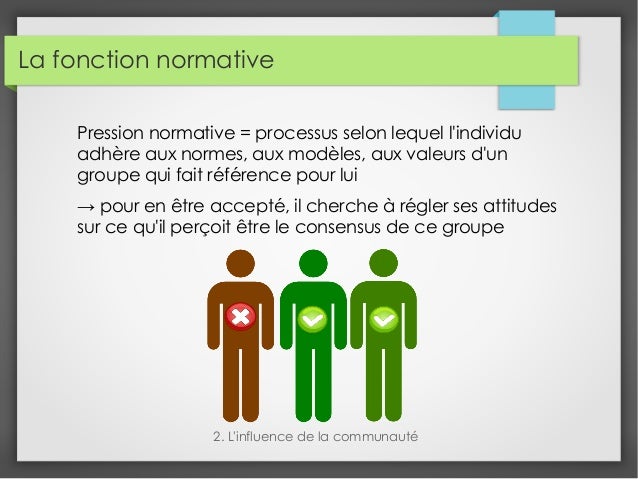 La fonction normative

Pression normative = processus selon lequel l'individu adhère aux normes, aux modèles, aux valeurs d'un groupe qui fait référence pour lui

→ pour en être accepté, il cherche à régler ses attitudes sur ce qu'il perçoit être le consensus de ce groupe

2. L'influence de la communauté